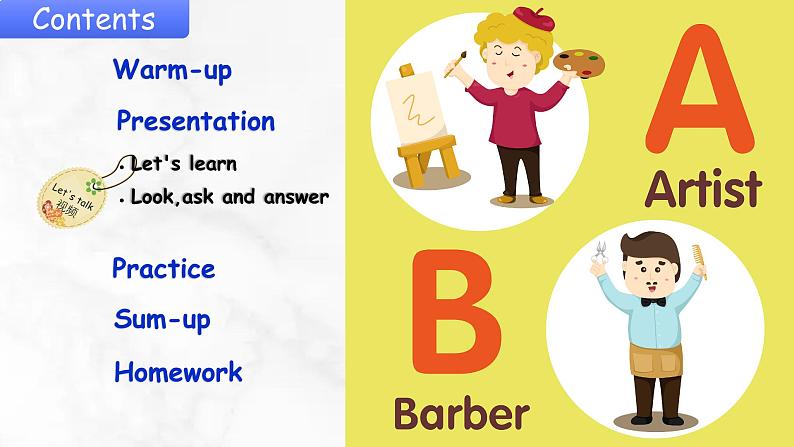 Contents

Warm-up

Presentation

Let's talk 视频

. Let's learn

. Look,ask and answer

Practice

Sum-up

Homework

A

Artist

B

Barber